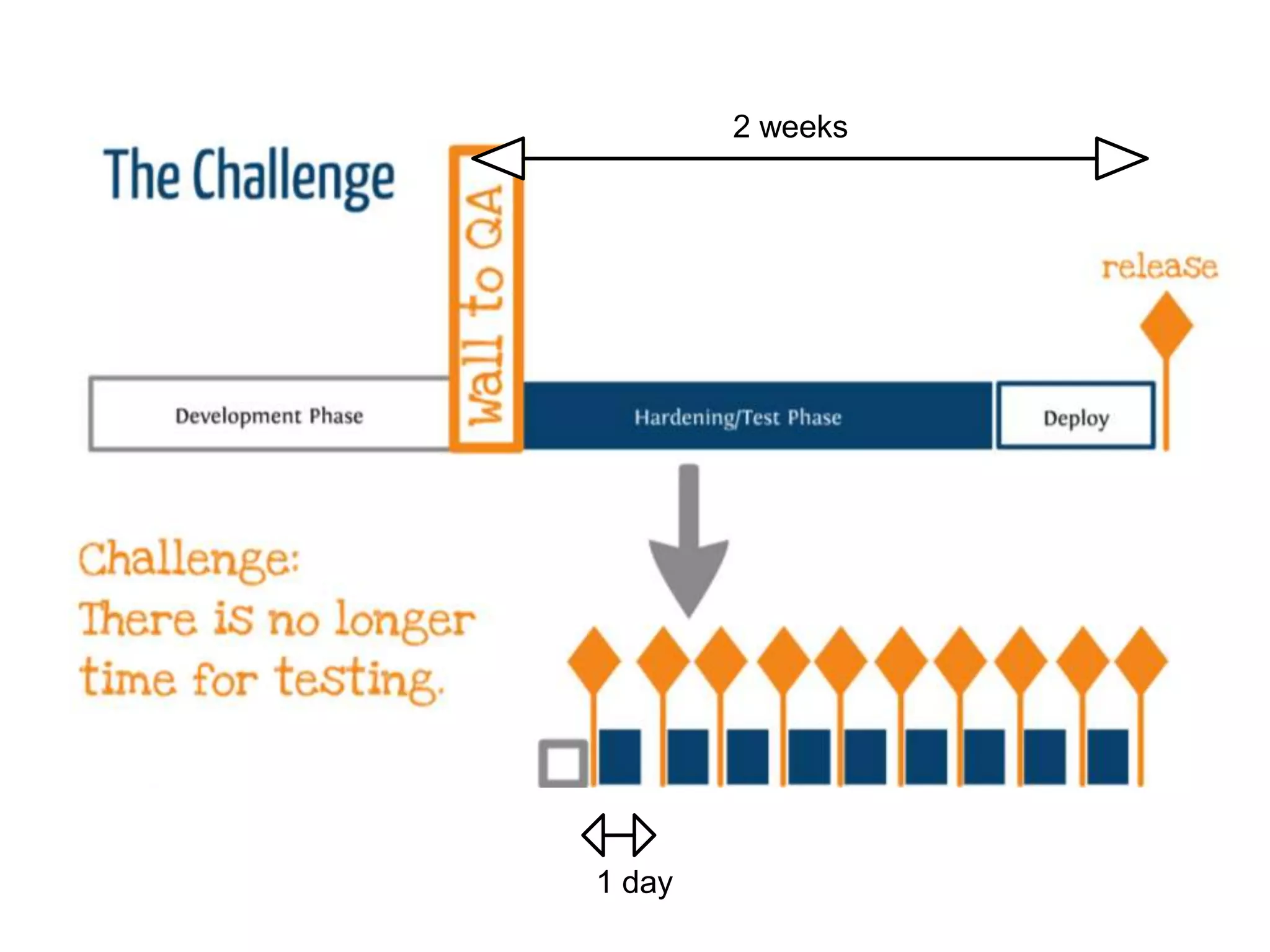 2 weeks

The Challenge

Wall to QA

release

Development Phase

Hardening/Test Phase

Deploy

Challenge:
There is no longer time for testing.

1 day